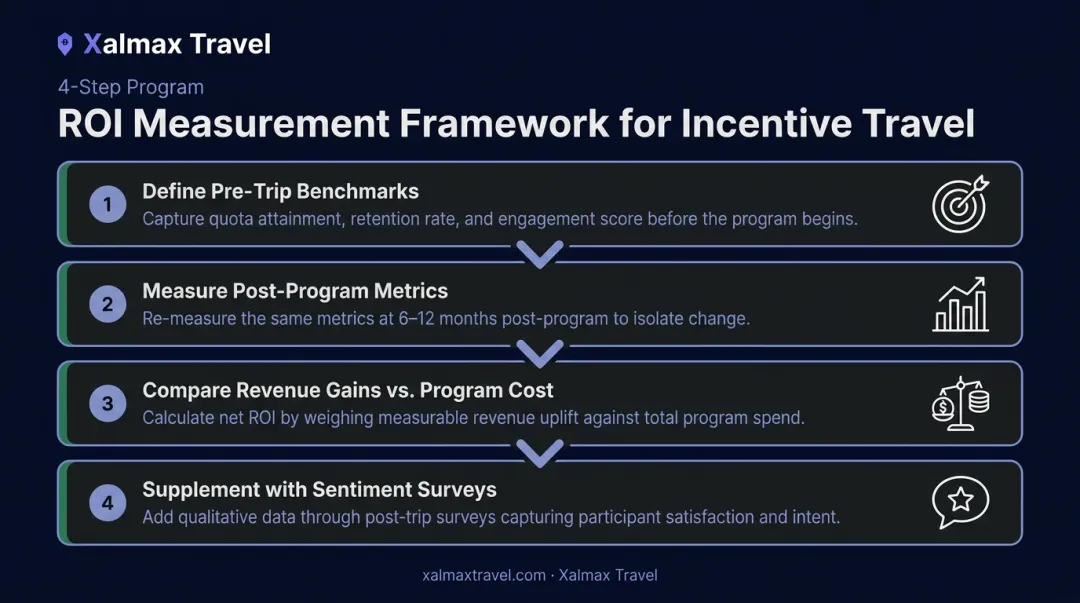 Xalmax Travel

4-Step Program

ROI Measurement Framework for Incentive Travel

1 Define Pre-Trip Benchmarks
Capture quota attainment, retention rate, and engagement score before the program begins.

2 Measure Post-Program Metrics
Re-measure the same metrics at 6–12 months post-program to isolate change.

3 Compare Revenue Gains vs. Program Cost
Calculate net ROI by weighing measurable revenue uplift against total program spend.

4 Supplement with Sentiment Surveys
Add qualitative data through post-trip surveys capturing participant satisfaction and intent.

xalmaxtravel.com · Xalmax Travel